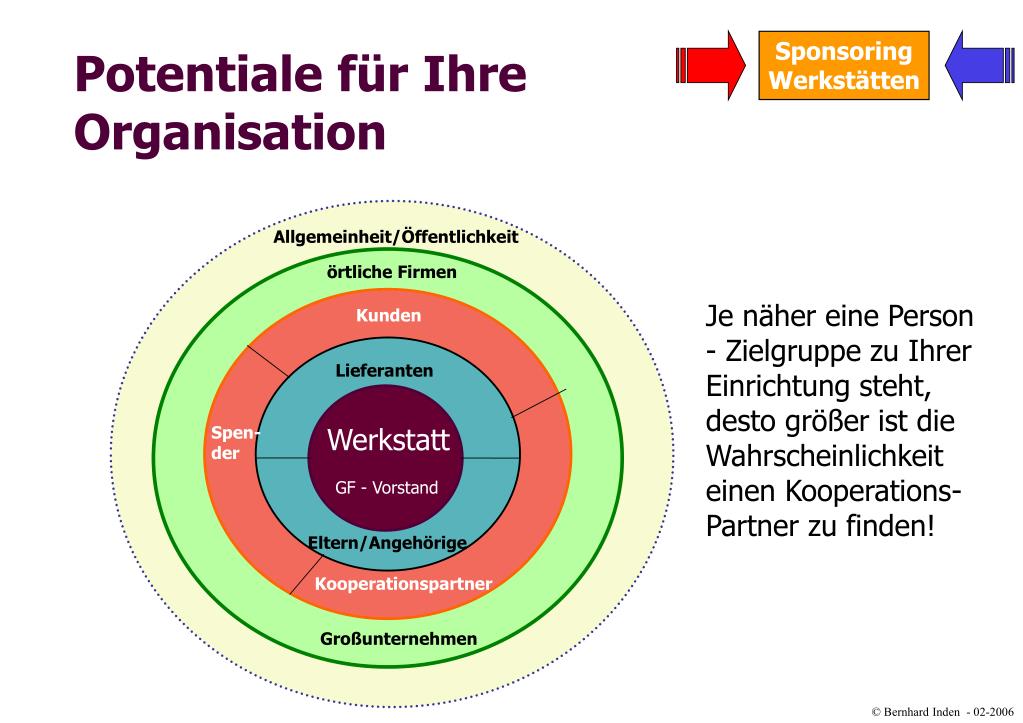 Potentiale für Ihre Organisation

Sponsoring Werkstätten

Allgemeinheit/Öffentlichkeit

örtliche Firmen

Kunden

Lieferanten

Spender

Werkstatt

GF - Vorstand

Eltern/Angehörige

Kooperationspartner

Großunternehmen

Je näher eine Person - Zielgruppe zu Ihrer Einrichtung steht, desto größer ist die Wahrscheinlichkeit einen Kooperations-Partner zu finden!

© Bernhard Inden - 02-2006